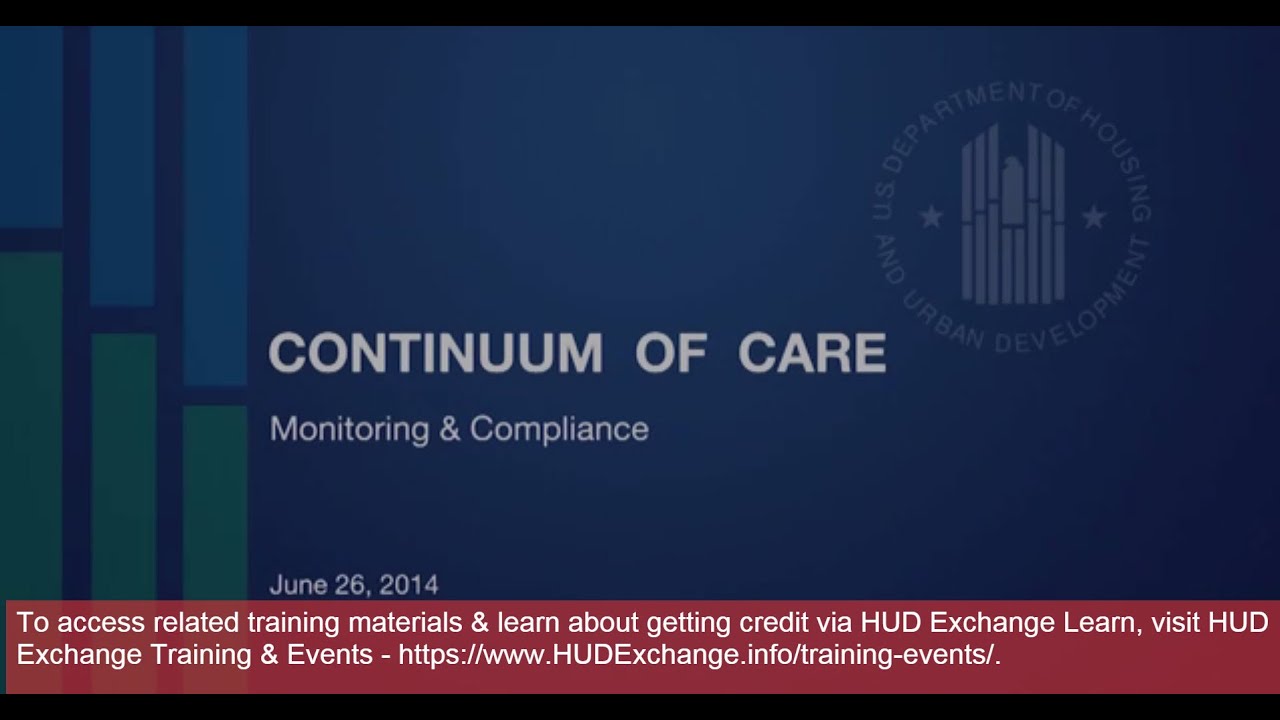 U.S. DEPARTMENT OF HOUSING AND URBAN DEVELOPMENT

CONTINUUM OF CARE

Monitoring & Compliance

June 26, 2014

To access related training materials & learn about getting credit via HUD Exchange Learn, visit HUD Exchange Training & Events - https://www.HUDExchange.info/training-events/.